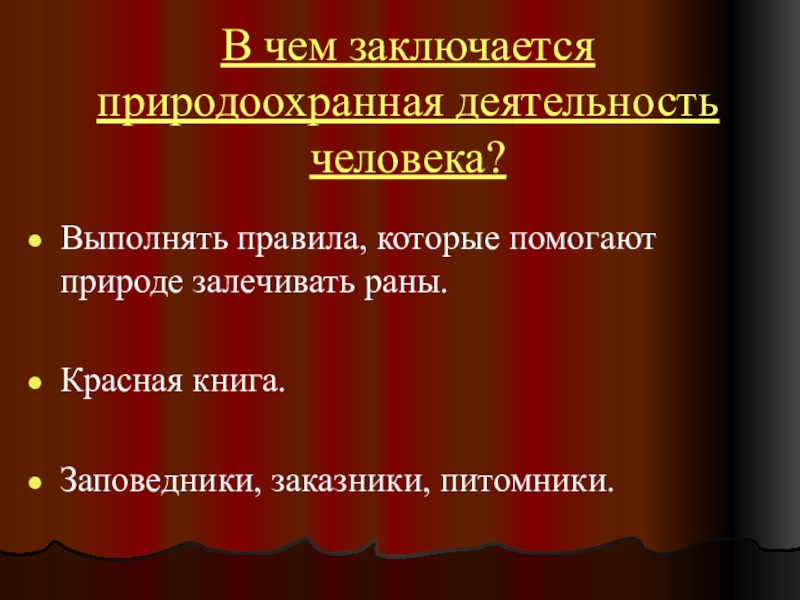 В чем заключается природоохранная деятельность человека?

Выполнять правила, которые помогают природе залечивать раны.

Красная книга.

Заповедники, заказники, питомники.